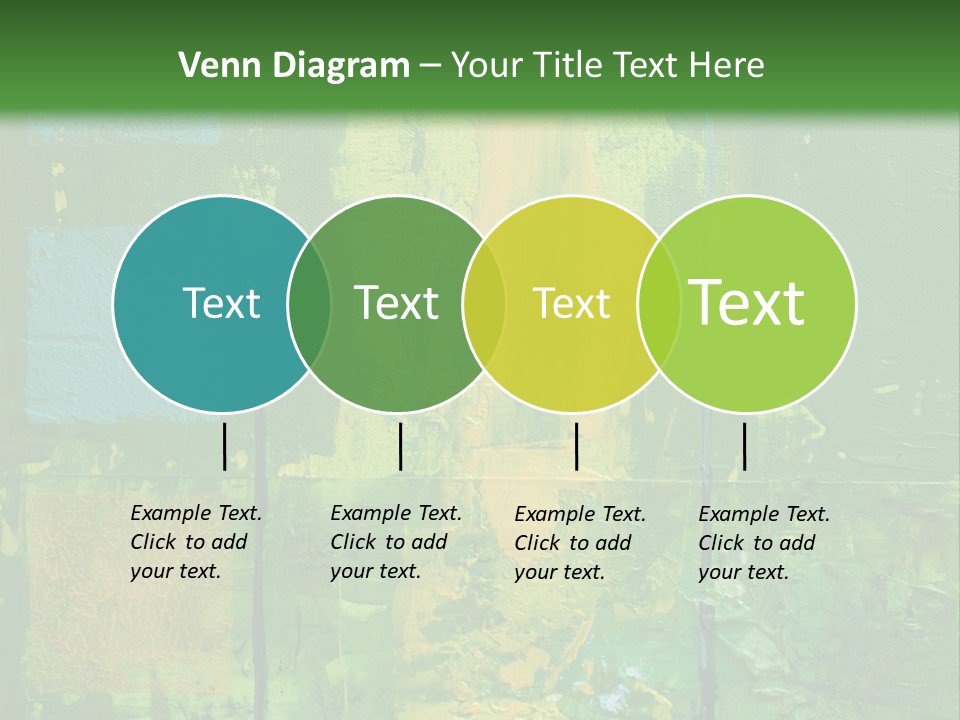 Venn Diagram – Your Title Text Here

Text

Text

Text

Text

Example Text. Click to add your text.

Example Text. Click to add your text.

Example Text. Click to add your text.

Example Text. Click to add your text.